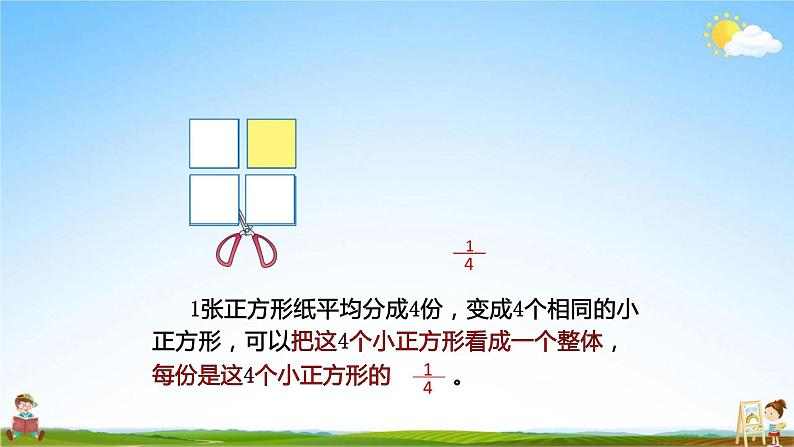 $\frac{1}{4}$

1张正方形纸平均分成4份，变成4个相同的小正方形，可以把这4个小正方形看成一个整体，每份是这4个小正方形的 $\frac{1}{4}$ 。